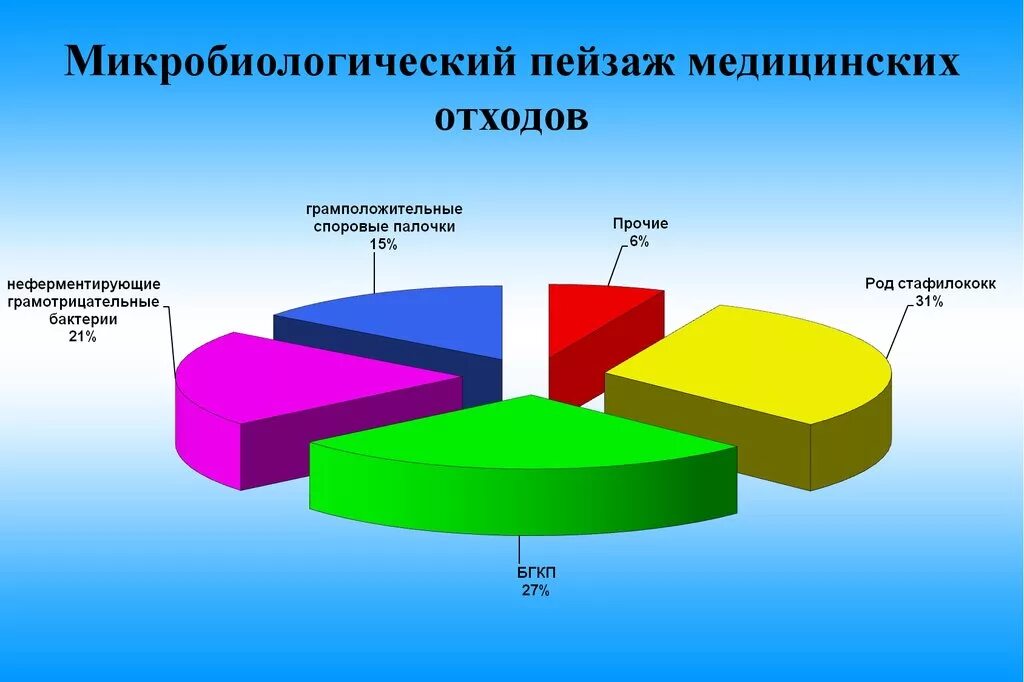 Микробиологический пейзаж медицинских отходов

грамположительные споровые палочки
15%

Прочие
6%

неферментирующие грамотрицательные бактерии
21%

Род стафилококк
31%

БГКП
27%